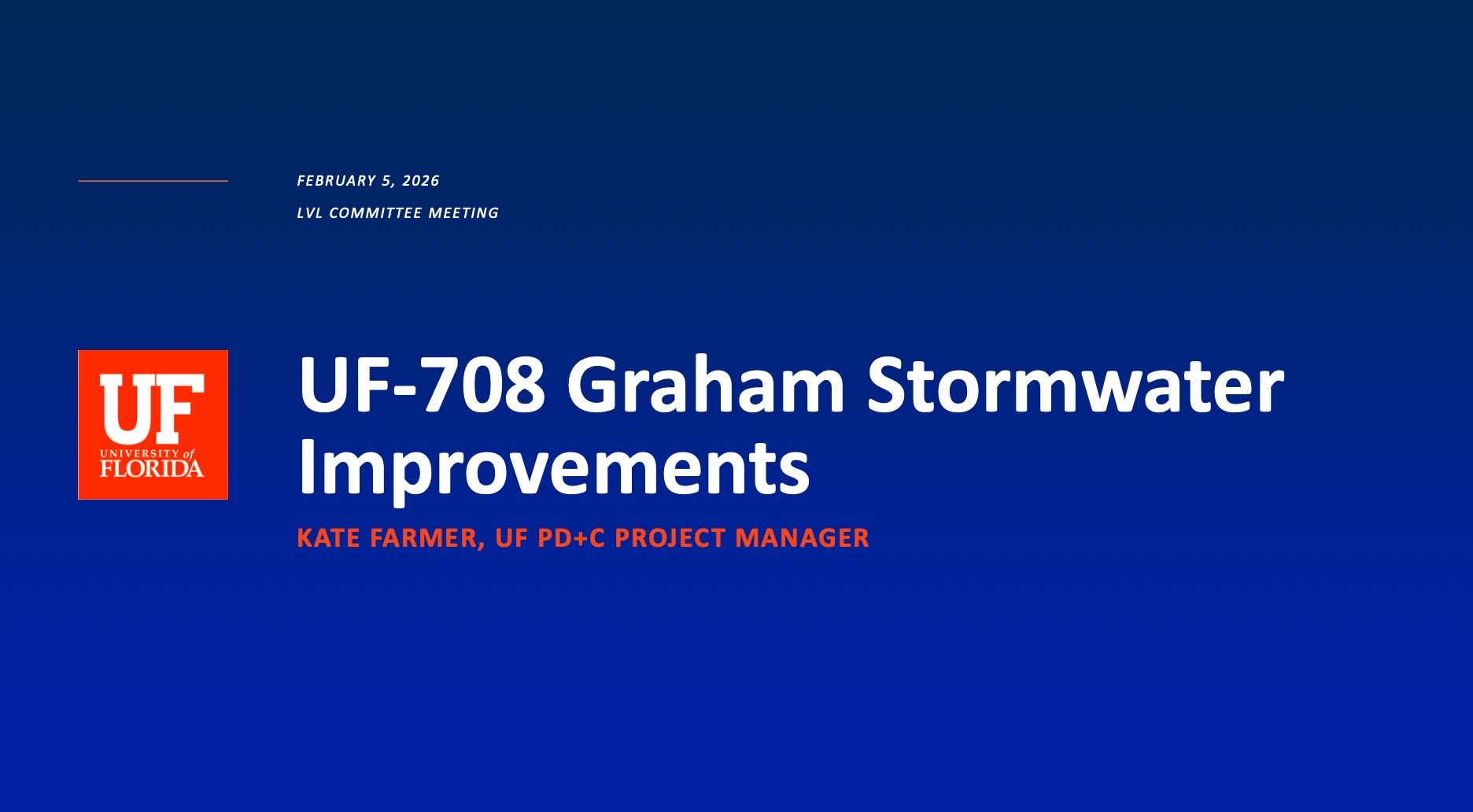 FEBRUARY 5, 2026

LVL COMMITTEE MEETING

UF
UNIVERSITY of
FLORIDA

UF-708 Graham Stormwater Improvements

KATE FARMER, UF PD+C PROJECT MANAGER